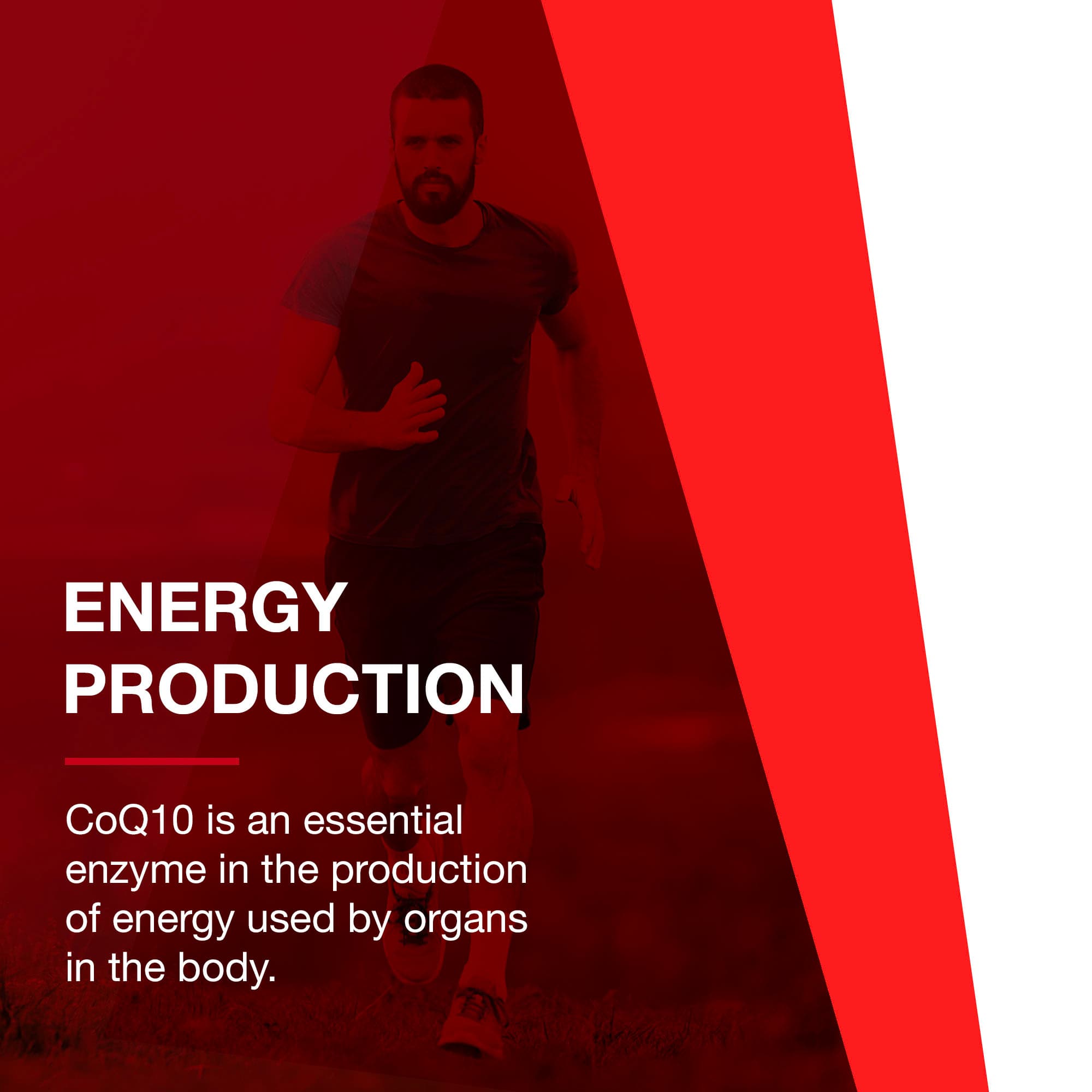 ENERGY PRODUCTION

CoQ10 is an essential enzyme in the production of energy used by organs in the body.